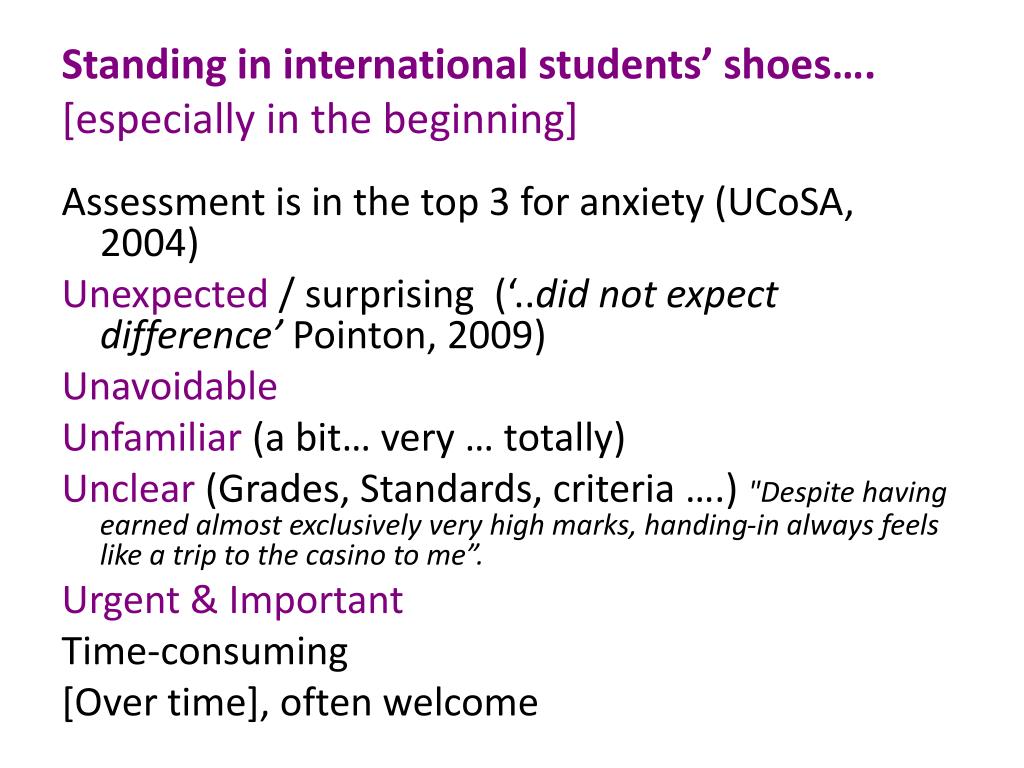 Standing in international students' shoes….
[especially in the beginning]

Assessment is in the top 3 for anxiety (UCoSA, 2004)

Unexpected / surprising ('..did not expect difference' Pointon, 2009)

Unavoidable

Unfamiliar (a bit… very … totally)

Unclear (Grades, Standards, criteria ….) "Despite having earned almost exclusively very high marks, handing-in always feels like a trip to the casino to me".

Urgent & Important

Time-consuming

[Over time], often welcome